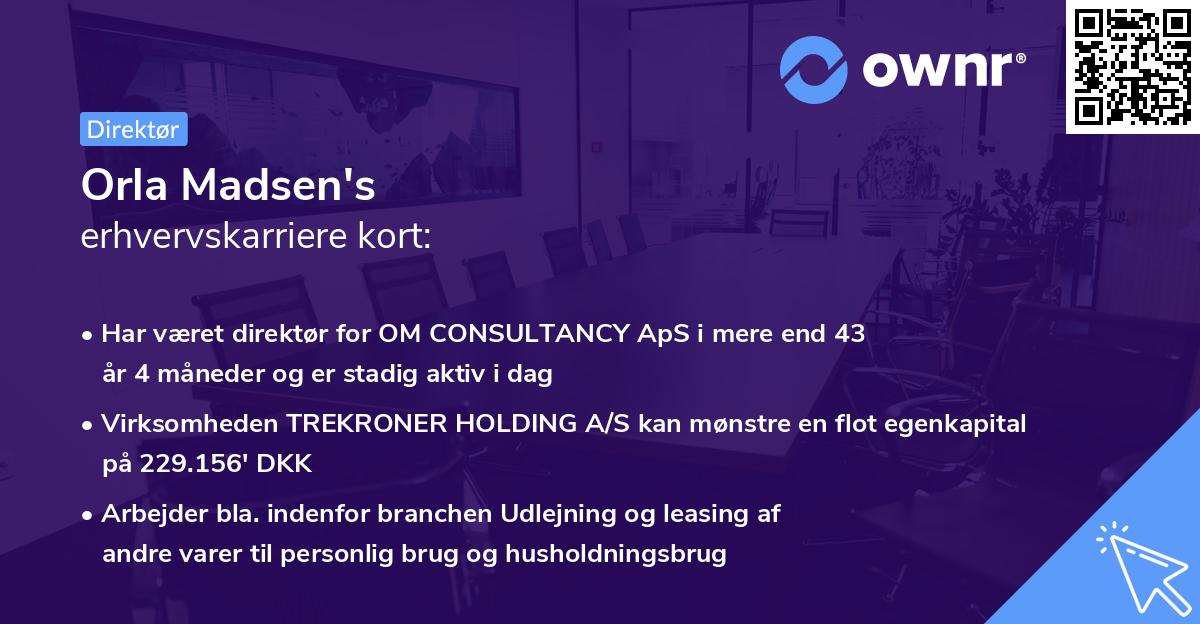 ownr®

Direktør

Orla Madsen's
erhvervskarriere kort:

• Har været direktør for OM CONSULTANCY ApS i mere end 43 år 4 måneder og er stadig aktiv i dag

• Virksomheden TREKRONER HOLDING A/S kan mønstre en flot egenkapital på 229.156' DKK

• Arbejder bla. indenfor branchen Udlejning og leasing af andre varer til personlig brug og husholdningsbrug